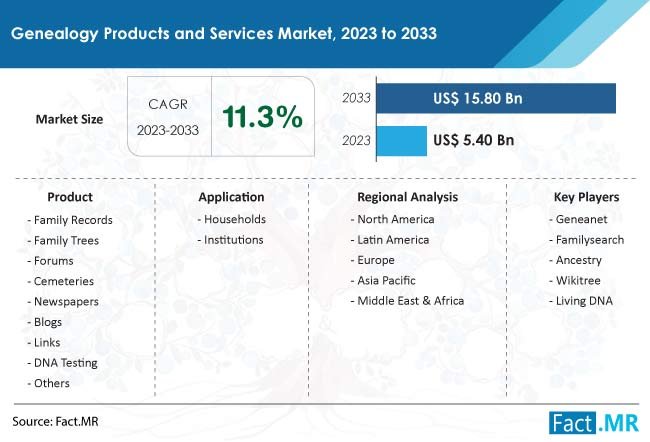 Genealogy Products and Services Market, 2023 to 2033

Market Size

CAGR
2023-2033

11.3%

2033 US$ 15.80 Bn

2023 US$ 5.40 Bn

Product
- Family Records
- Family Trees
- Forums
- Cemeteries
- Newspapers
- Blogs
- Links
- DNA Testing
- Others

Application
- Households
- Institutions

Regional Analysis
- North America
- Latin America
- Europe
- Asia Pacific
- Middle East & Africa

Key Players
- Geneanet
- Familysearch
- Ancestry
- Wikitree
- Living DNA

Source: Fact.MR

Fact.MR